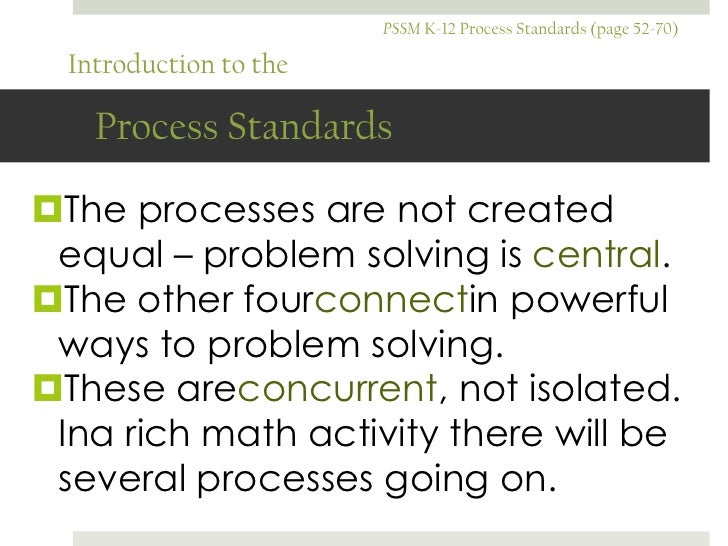 PSSM K-12 Process Standards (page 52-70)

Introduction to the

Process Standards

The processes are not created equal – problem solving is central.

The other fourconnectin powerful ways to problem solving.

These areconcurrent, not isolated. Ina rich math activity there will be several processes going on.